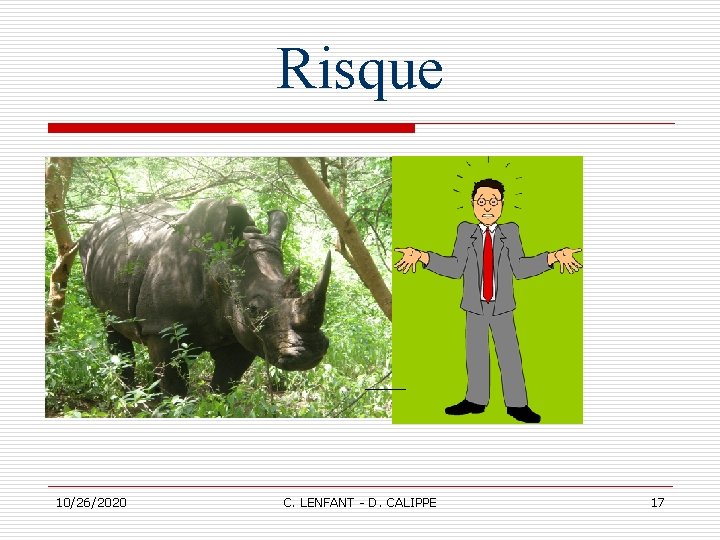 Risque

10/26/2020

C. LENFANT - D. CALIPPE

17